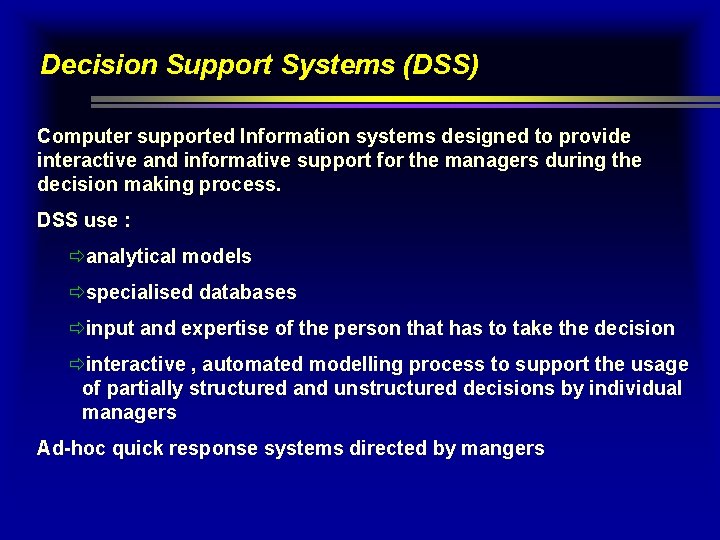 Decision Support Systems (DSS)

Computer supported Information systems designed to provide interactive and informative support for the managers during the decision making process.

DSS use :

⇨analytical models

⇨specialised databases

⇨input and expertise of the person that has to take the decision

⇨interactive , automated modelling process to support the usage of partially structured and unstructured decisions by individual managers

Ad-hoc quick response systems directed by mangers